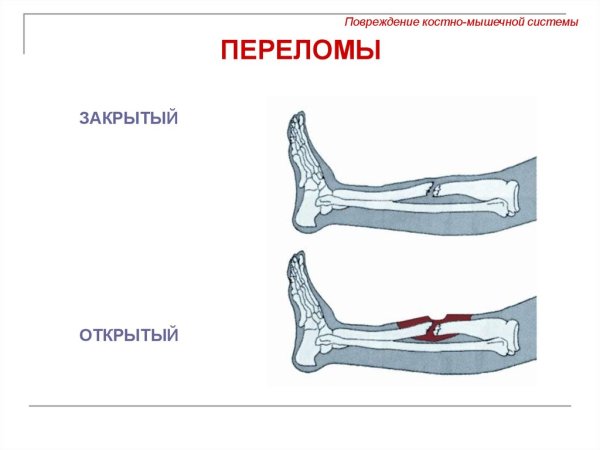 Повреждение костно-мышечной системы

ПЕРЕЛОМЫ

ЗАКРЫТЫЙ

ОТКРЫТЫЙ